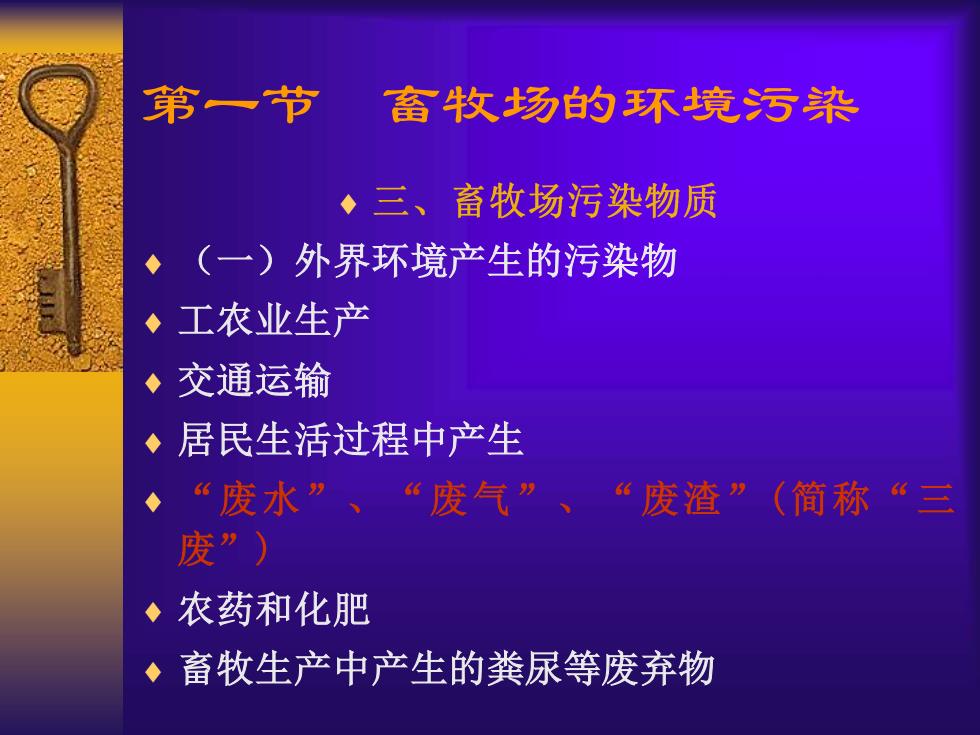 第一节　畜牧场的环境污染

♦ 三、畜牧场污染物质

♦ （一）外界环境产生的污染物

♦ 工农业生产

♦ 交通运输

♦ 居民生活过程中产生

♦ “废水”、“废气”、“废渣”（简称“三废”）

♦ 农药和化肥

♦ 畜牧生产中产生的粪尿等废弃物